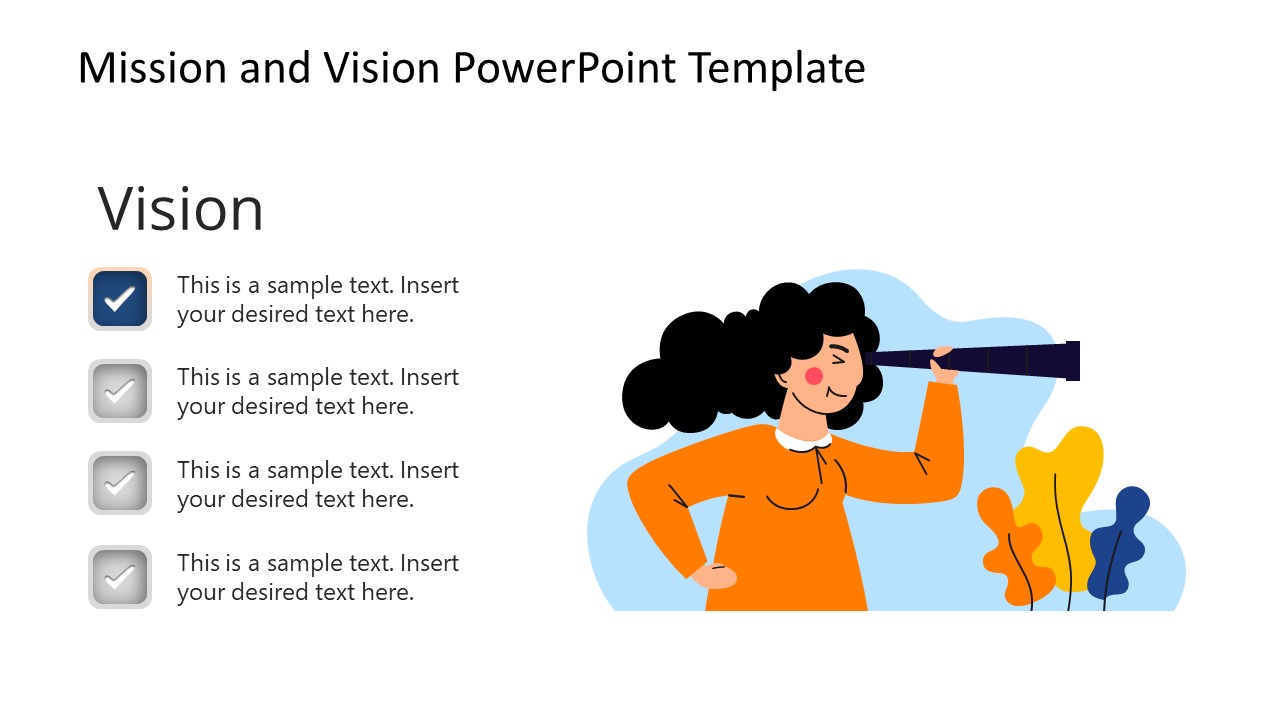 Mission and Vision PowerPoint Template

Vision

This is a sample text. Insert your desired text here.

This is a sample text. Insert your desired text here.

This is a sample text. Insert your desired text here.

This is a sample text. Insert your desired text here.